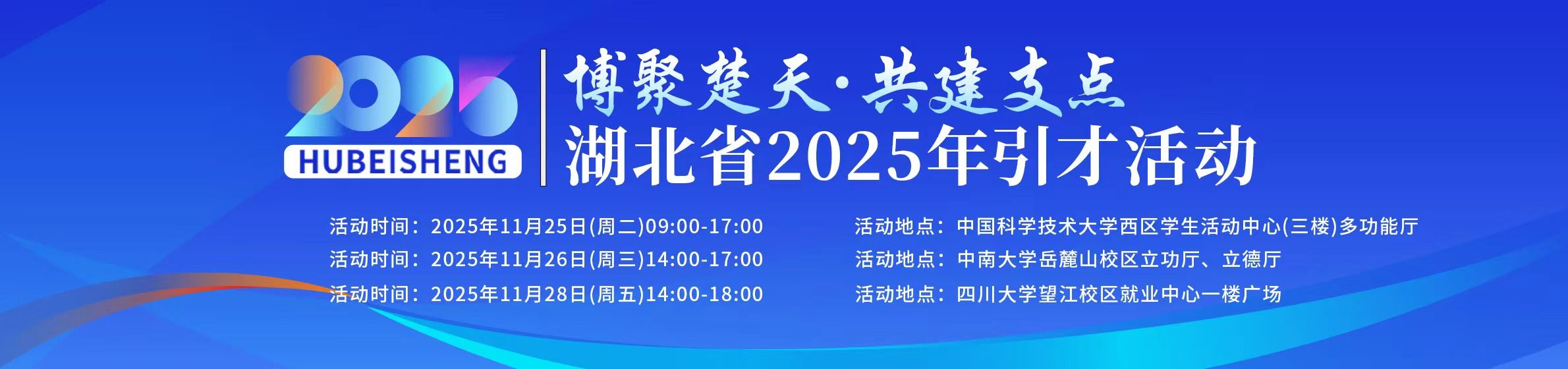 2025
HUBEISHENG

博聚楚天·共建支点
湖北省2025年引才活动

活动时间：2025年11月25日(周二)09:00-17:00
活动时间：2025年11月26日(周三)14:00-17:00
活动时间：2025年11月28日(周五)14:00-18:00

活动地点：中国科学技术大学西区学生活动中心(三楼)多功能厅
活动地点：中南大学岳麓山校区立功厅、立德厅
活动地点：四川大学望江校区就业中心一楼广场